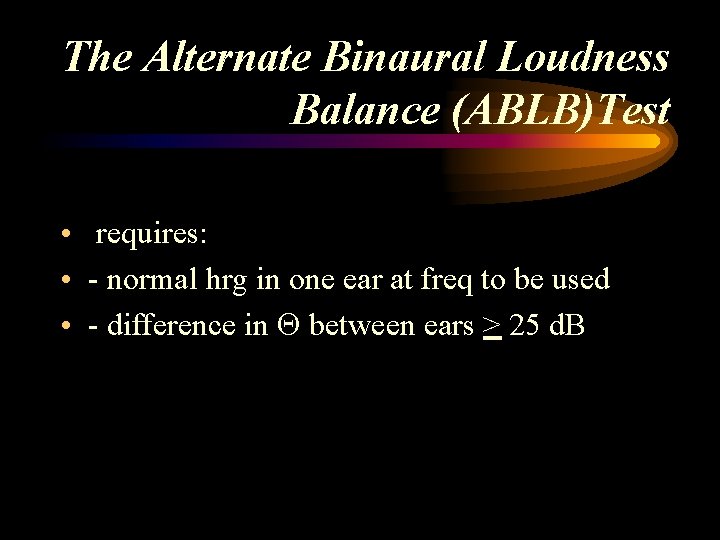 The Alternate Binaural Loudness Balance (ABLB)Test

• requires:
• - normal hrg in one ear at freq to be used
• - difference in $\Theta$ between ears $\geq$ 25 dB